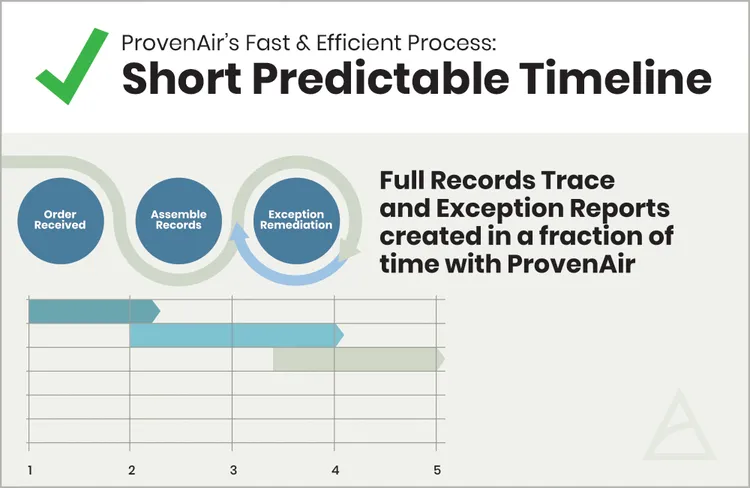 ProvenAir's Fast & Efficient Process:
Short Predictable Timeline

Order Received

Assemble Records

Exception Remediation

Full Records Trace and Exception Reports created in a fraction of time with ProvenAir

1 2 3 4 5